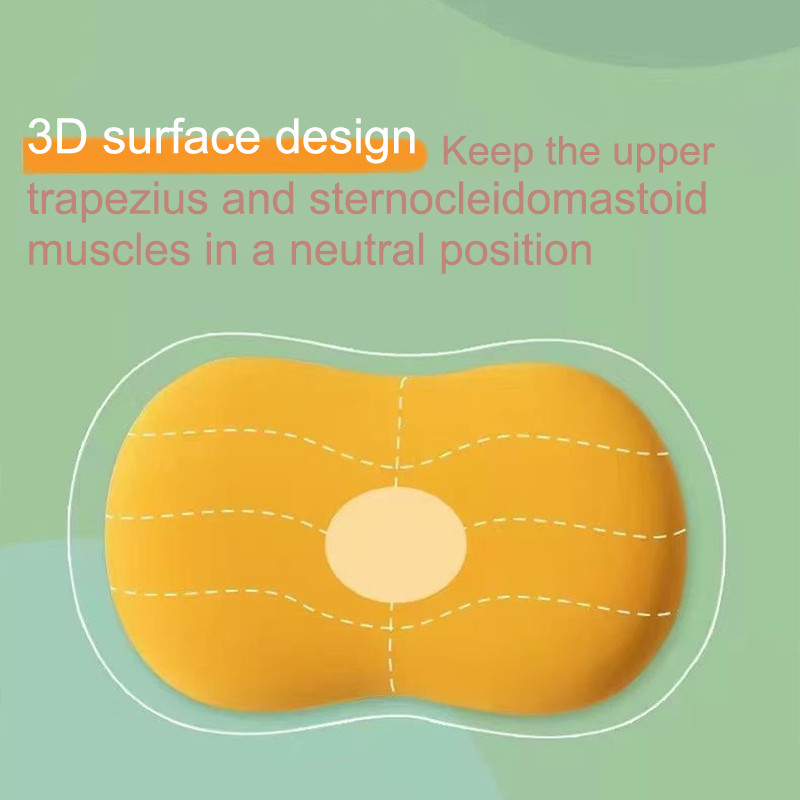 3D surface design

Keep the upper trapezius and sternocleidomastoid muscles in a neutral position